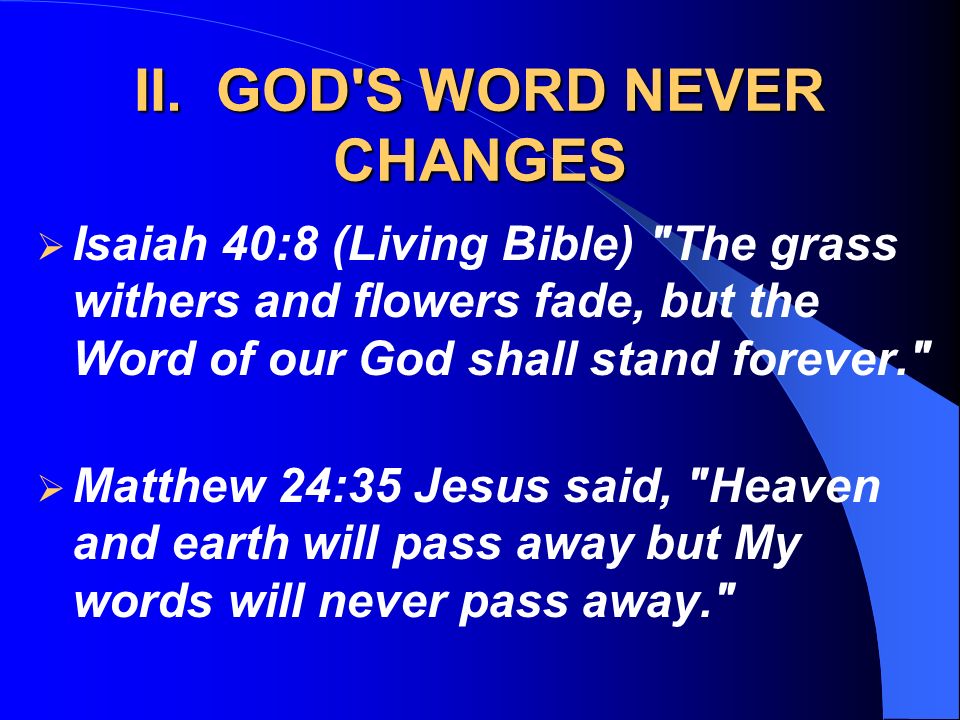 II. GOD'S WORD NEVER CHANGES

➢ Isaiah 40:8 (Living Bible) "The grass withers and flowers fade, but the Word of our God shall stand forever."

➢ Matthew 24:35 Jesus said, "Heaven and earth will pass away but My words will never pass away."